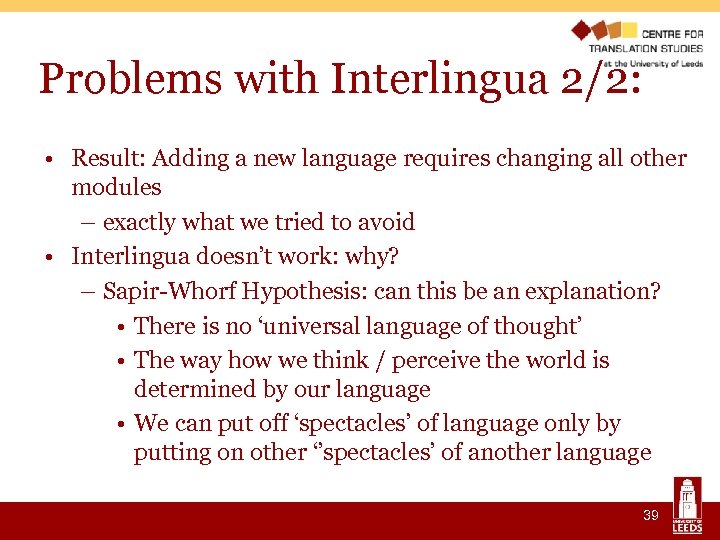 CENTRE FOR
TRANSLATION STUDIES
at the University of Leeds

Problems with Interlingua 2/2:

• Result: Adding a new language requires changing all other modules
– exactly what we tried to avoid
• Interlingua doesn't work: why?
– Sapir-Whorf Hypothesis: can this be an explanation?
• There is no 'universal language of thought'
• The way how we think / perceive the world is determined by our language
• We can put off 'spectacles' of language only by putting on other ''spectacles' of another language

39

UNIVERSITY OF LEEDS